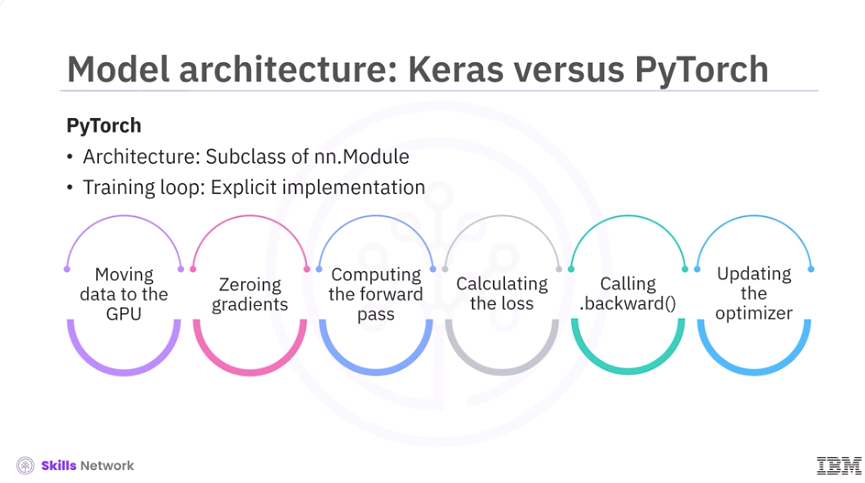 Model architecture: Keras versus PyTorch

PyTorch

• Architecture: Subclass of nn.Module
• Training loop: Explicit implementation

Moving data to the GPU

Zeroing gradients

Computing the forward pass

Calculating the loss

Calling .backward()

Updating the optimizer

Skills Network

IBM